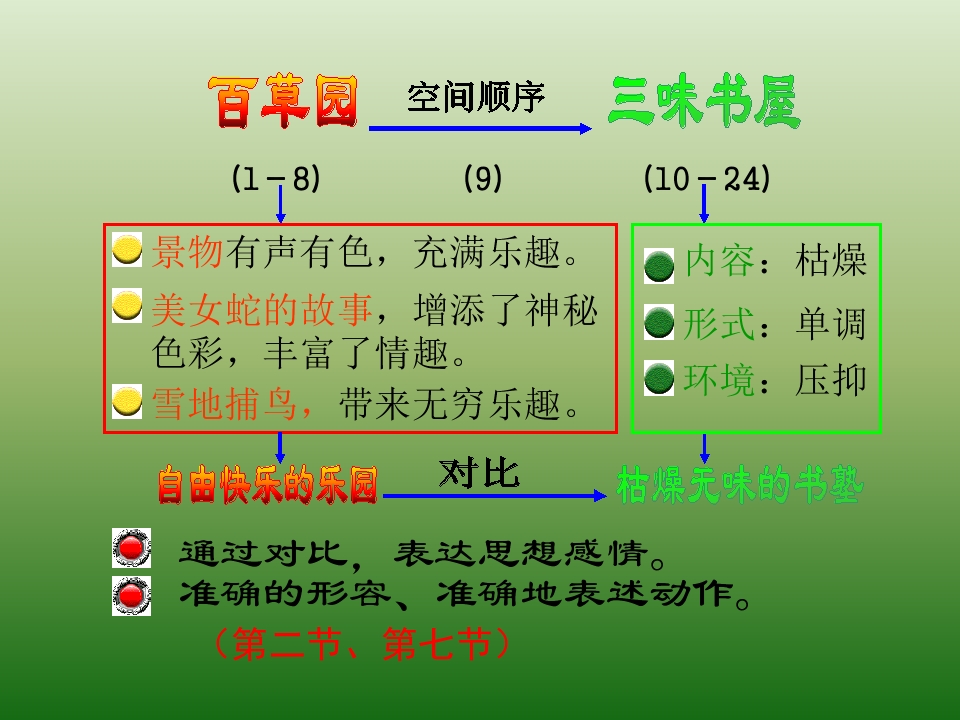 百草园 空间顺序 三味书屋

(1－8) (9) (10－24)

景物有声有色，充满乐趣。

美女蛇的故事，增添了神秘色彩，丰富了情趣。

雪地捕鸟，带来无穷乐趣。

内容：枯燥

形式：单调

环境：压抑

自由快乐的乐园 对比 枯燥无味的书塾

通过对比，表达思想感情。

准确的形容、准确地表述动作。

（第二节、第七节）